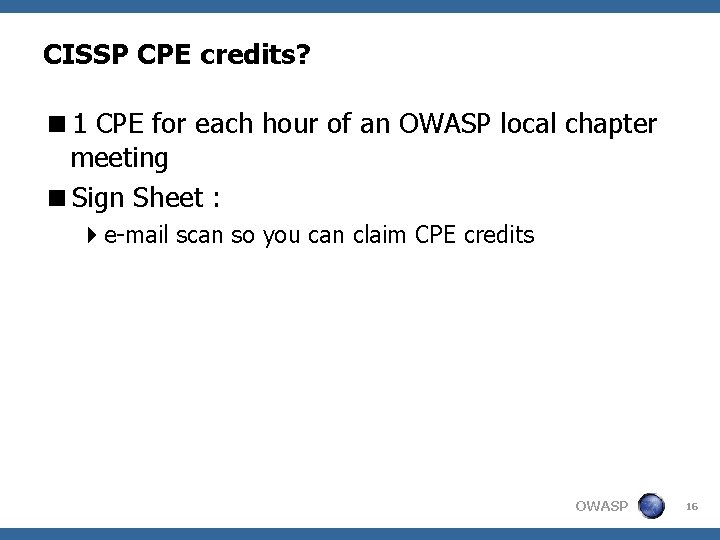 CISSP CPE credits?

■ 1 CPE for each hour of an OWASP local chapter meeting

■ Sign Sheet :

▸ e-mail scan so you can claim CPE credits

OWASP

16